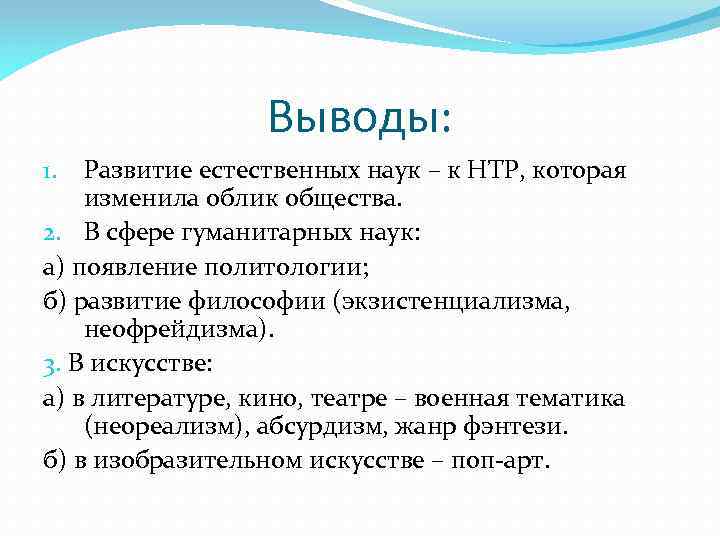 Выводы:

1. Развитие естественных наук – к НТР, которая изменила облик общества.

2. В сфере гуманитарных наук:

а) появление политологии;

б) развитие философии (экзистенциализма, неофрейдизма).

3. В искусстве:

а) в литературе, кино, театре – военная тематика (неореализм), абсурдизм, жанр фэнтези.

б) в изобразительном искусстве – поп-арт.